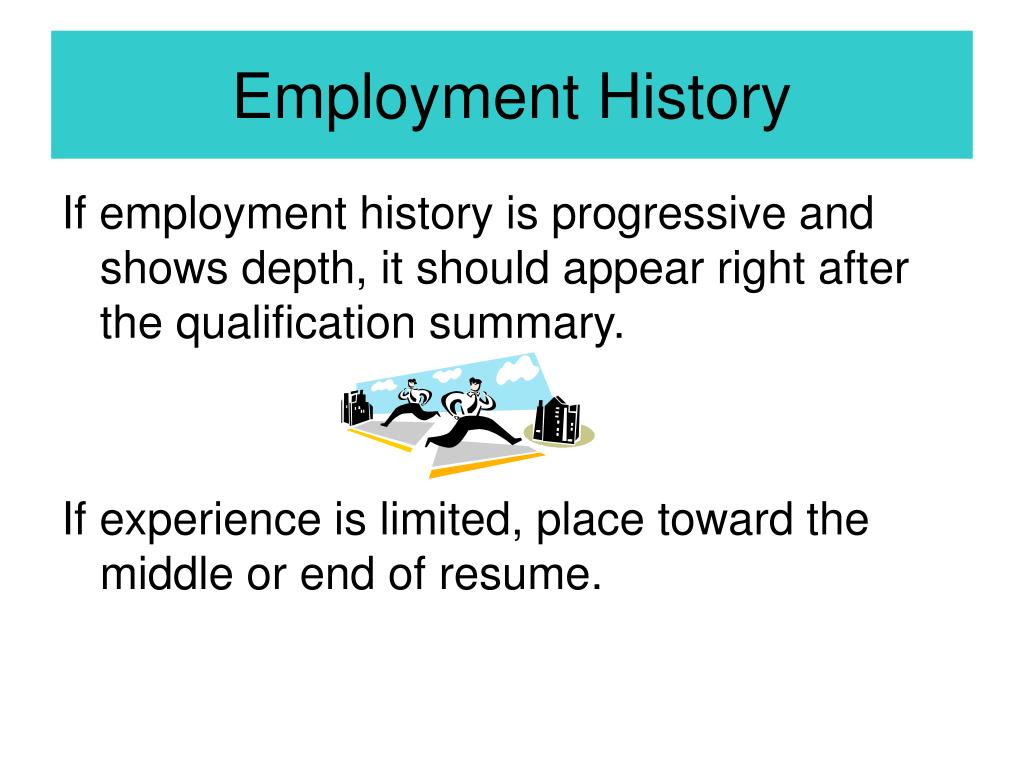 Employment History

If employment history is progressive and shows depth, it should appear right after the qualification summary.

If experience is limited, place toward the middle or end of resume.